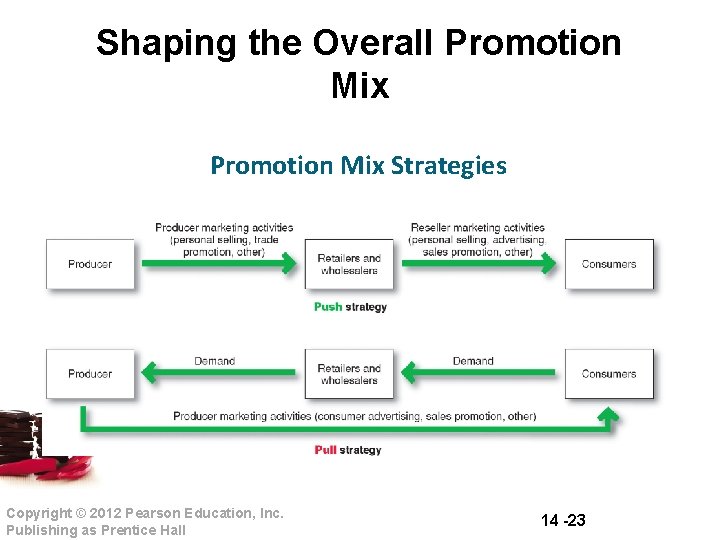 Shaping the Overall Promotion Mix

Promotion Mix Strategies

Producer

Producer marketing activities (personal selling, trade promotion, other)

Retailers and wholesalers

Reseller marketing activities (personal selling, advertising, sales promotion, other)

Consumers

Push strategy

Producer

Demand

Retailers and wholesalers

Demand

Consumers

Producer marketing activities (consumer advertising, sales promotion, other)

Pull strategy

Copyright © 2012 Pearson Education, Inc.
Publishing as Prentice Hall

14 -23